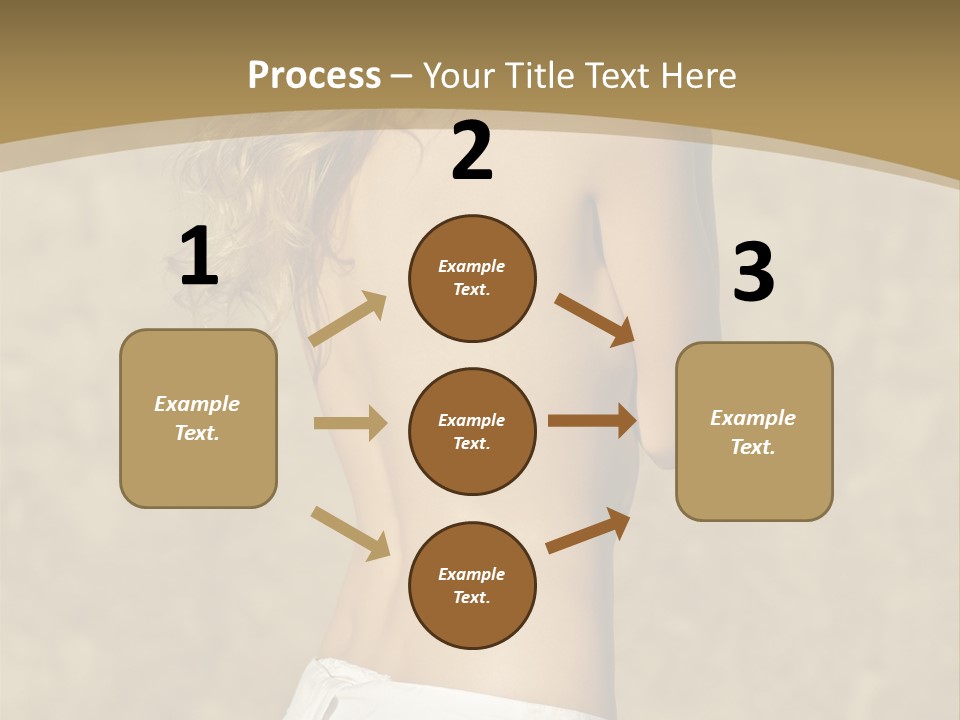 Process – Your Title Text Here

1

Example Text.

2

Example Text.

Example Text.

Example Text.

3

Example Text.